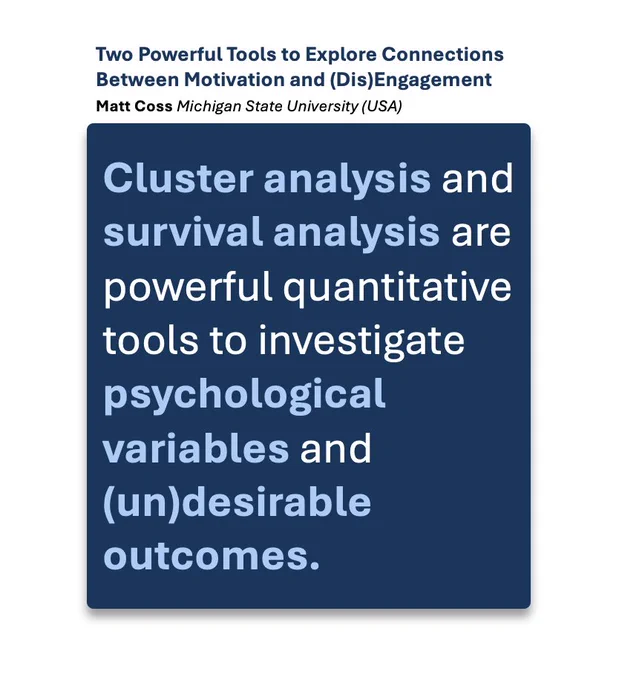 Two Powerful Tools to Explore Connections Between Motivation and (Dis)Engagement

Matt Coss Michigan State University (USA)

Cluster analysis and survival analysis are powerful quantitative tools to investigate psychological variables and (un)desirable outcomes.